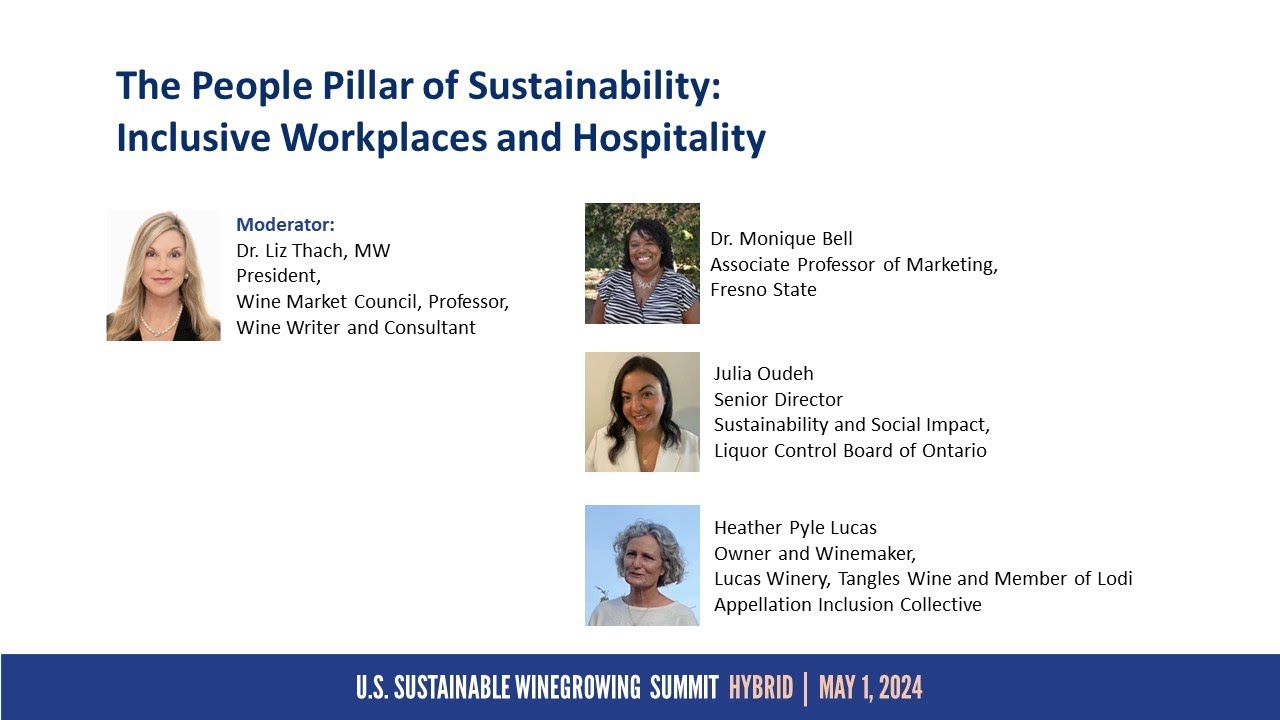 The People Pillar of Sustainability:
Inclusive Workplaces and Hospitality

Moderator:
Dr. Liz Thach, MW
President,
Wine Market Council, Professor,
Wine Writer and Consultant

Dr. Monique Bell
Associate Professor of Marketing,
Fresno State

Julia Oudeh
Senior Director
Sustainability and Social Impact,
Liquor Control Board of Ontario

Heather Pyle Lucas
Owner and Winemaker,
Lucas Winery, Tangles Wine and Member of Lodi Appellation Inclusion Collective

U.S. SUSTAINABLE WINEGROWING SUMMIT HYBRID | MAY 1, 2024